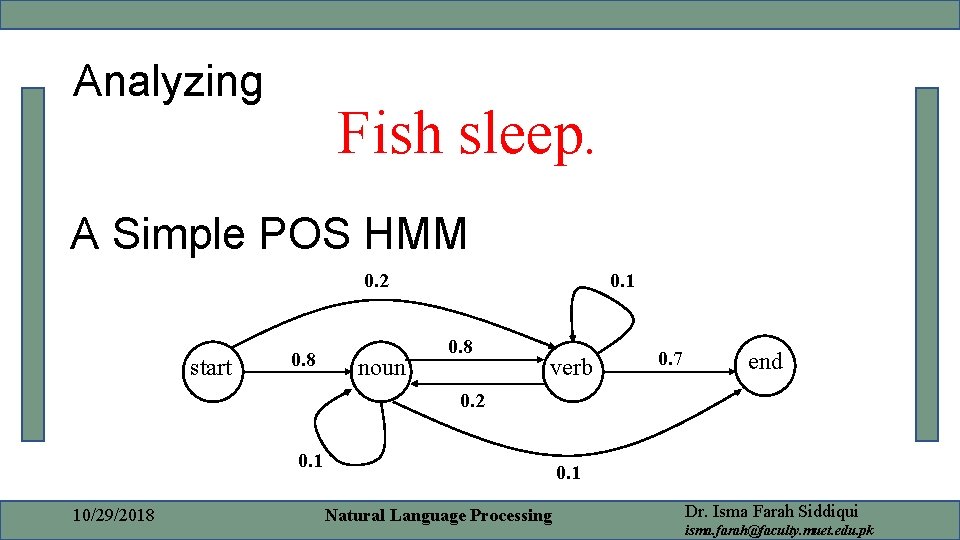 Analyzing

Fish sleep.

A Simple POS HMM

0.2

0.1

start

0.8

noun

0.8

verb

0.7

end

0.2

0.1

0.1

10/29/2018

Natural Language Processing

Dr. Isma Farah Siddiqui
isma.farah@faculty.muet.edu.pk